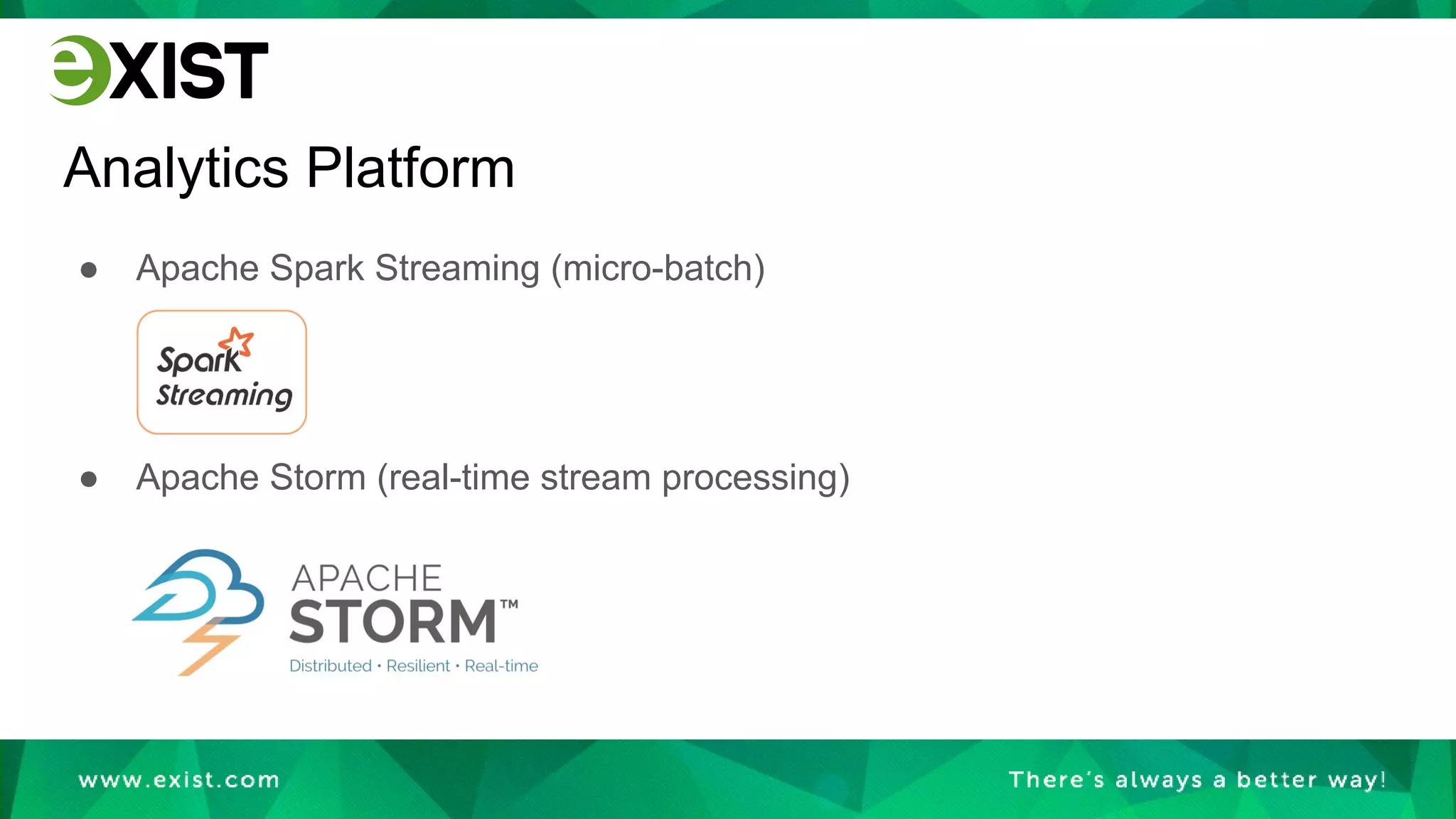 eXIST

Analytics Platform

● Apache Spark Streaming (micro-batch)

Spark Streaming

● Apache Storm (real-time stream processing)

APACHE STORM™
Distributed • Resilient • Real-time

www.exist.com

There's always a better way!